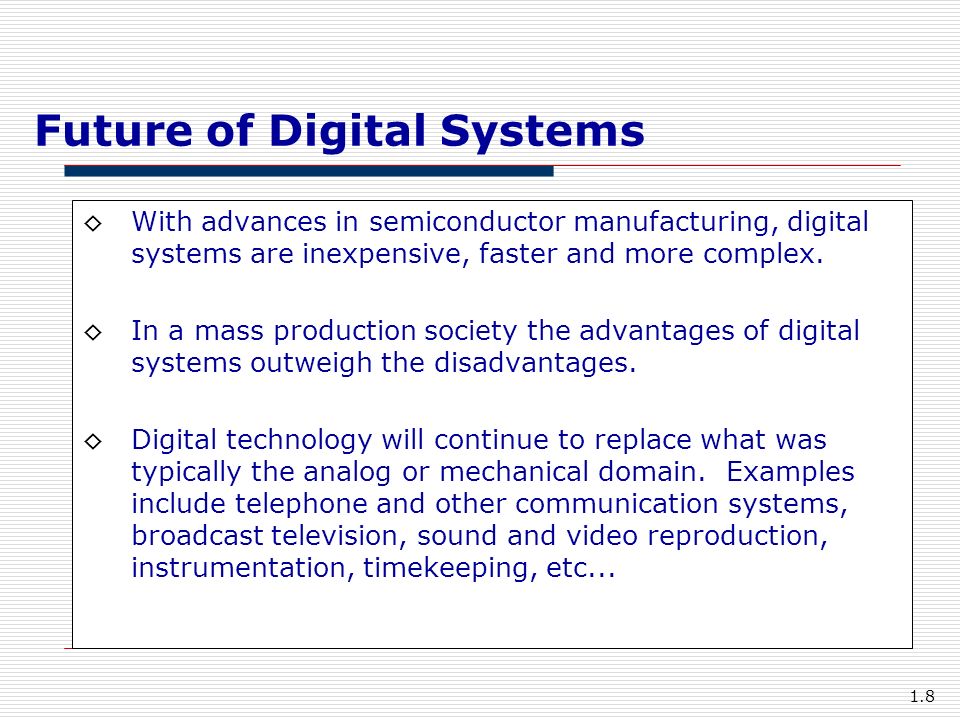 Future of Digital Systems

◇ With advances in semiconductor manufacturing, digital systems are inexpensive, faster and more complex.

◇ In a mass production society the advantages of digital systems outweigh the disadvantages.

◇ Digital technology will continue to replace what was typically the analog or mechanical domain. Examples include telephone and other communication systems, broadcast television, sound and video reproduction, instrumentation, timekeeping, etc...

1.8